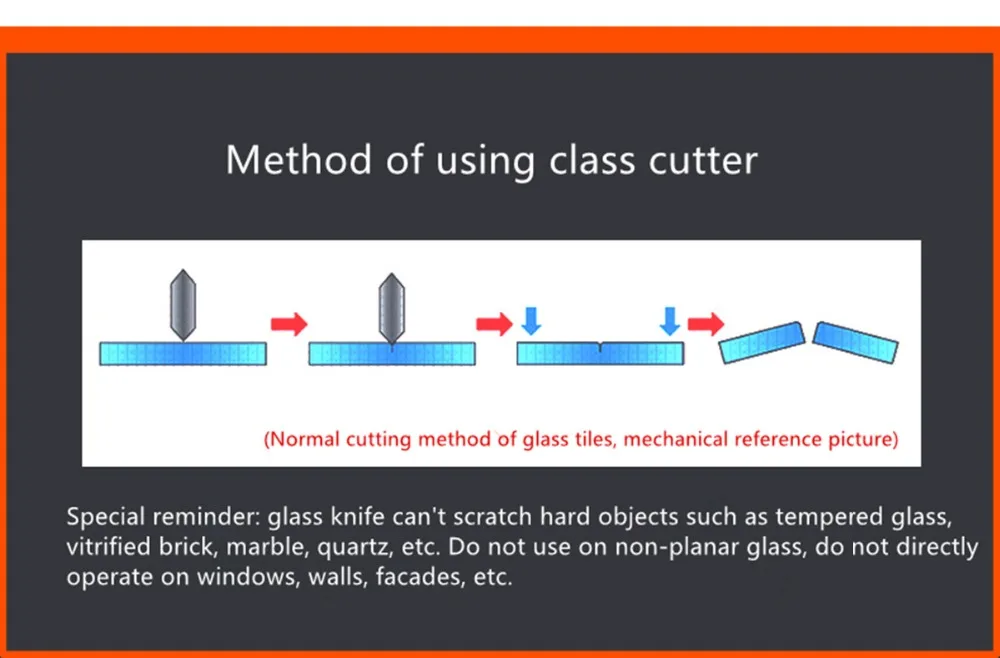 Method of using class cutter

(Normal cutting method of glass tiles, mechanical reference picture)

Special reminder: glass knife can't scratch hard objects such as tempered glass, vitrified brick, marble, quartz, etc. Do not use on non-planar glass, do not directly operate on windows, walls, facades, etc.